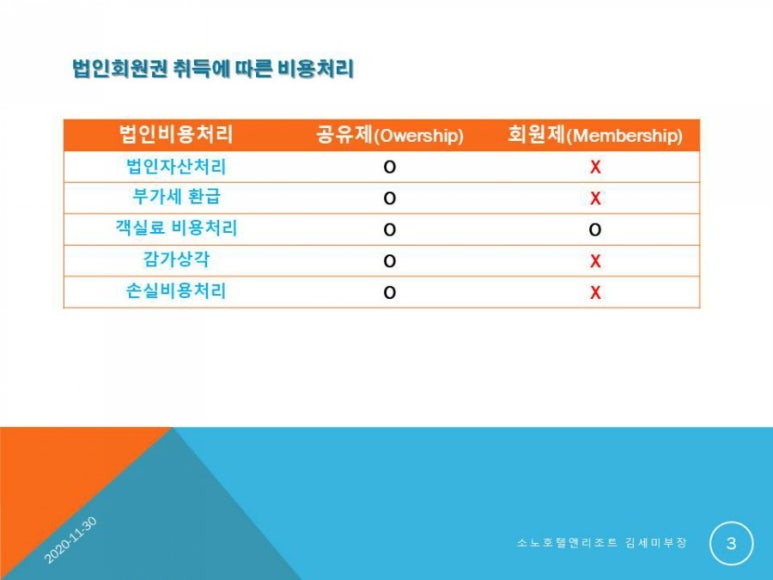 법인회원권 취득에 따른 비용처리

| 법인비용처리 | 공유제(Owership) | 회원제(Membership) |
|---|---|---|
| 법인자산처리 | O | X |
| 부가세 환급 | O | X |
| 객실료 비용처리 | O | O |
| 감가상각 | O | X |
| 손실비용처리 | O | X |

2020-11-30

소노호텔앤리조트 김세미부장

3